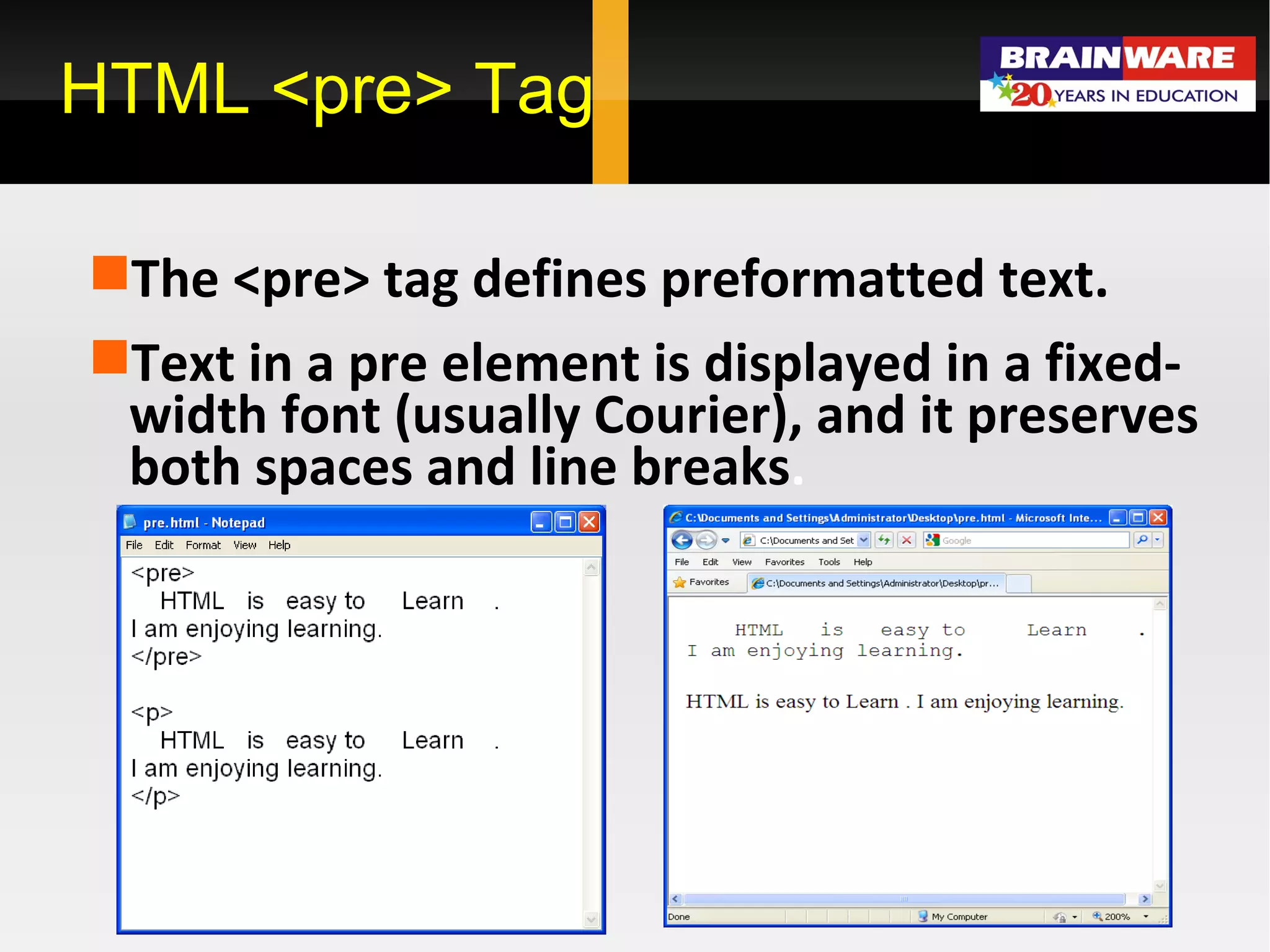 HTML <pre> Tag

BRAINWARE
20 YEARS IN EDUCATION

The <pre> tag defines preformatted text.

Text in a pre element is displayed in a fixed-width font (usually Courier), and it preserves both spaces and line breaks.

pre.html - Notepad

File Edit Format View Help

<pre>
   HTML   is   easy to    Learn    .
I am enjoying learning.
</pre>

<p>
   HTML   is   easy to    Learn    .
I am enjoying learning.
</p>

C:\Documents and Settings\Administrator\Desktop\pre.html - Microsoft Inte...

C:\Documents and Set

Google

File Edit View Favorites Tools Help

Favorites

C:\Documents and Settings\Administrator\Desktop\pr...

    HTML    is    easy to      Learn      .
I am enjoying learning.

HTML is easy to Learn . I am enjoying learning.

Done

My Computer

200%